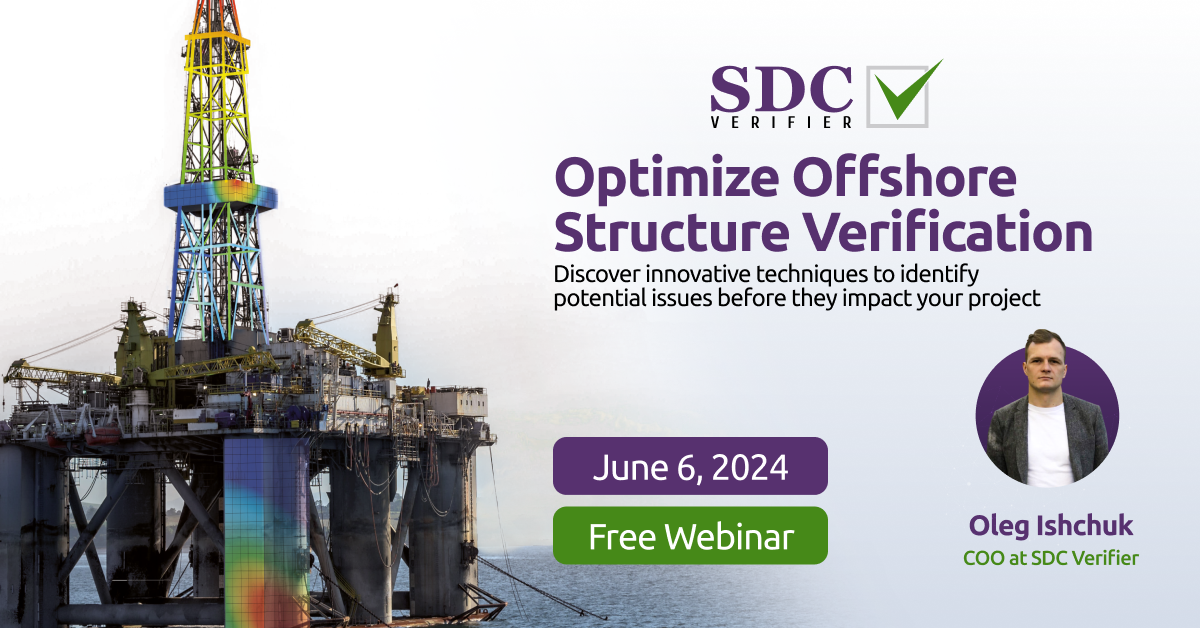 SDC VERIFIER

Optimize Offshore Structure Verification

Discover innovative techniques to identify potential issues before they impact your project

June 6, 2024

Free Webinar

Oleg Ishchuk
COO at SDC Verifier